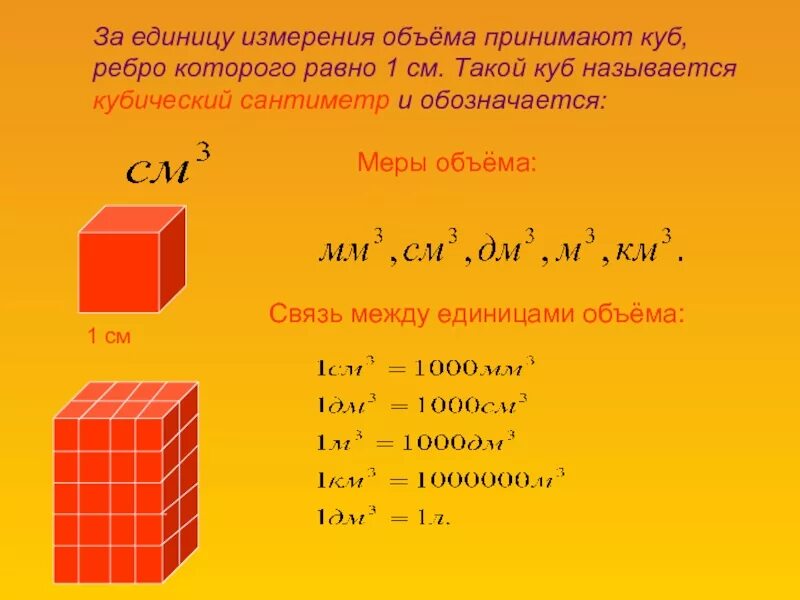 За единицу измерения объёма принимают куб, ребро которого равно 1 см. Такой куб называется кубический сантиметр и обозначается:

$см^3$

Меры объёма:

$мм^3, см^3, дм^3, м^3, км^3.$

1 см

Связь между единицами объёма:

$1см^3 = 1000мм^3$
$1дм^3 = 1000см^3$
$1м^3 = 1000дм^3$
$1км^3 = 1000000м^3$
$1дм^3 = 1л.$